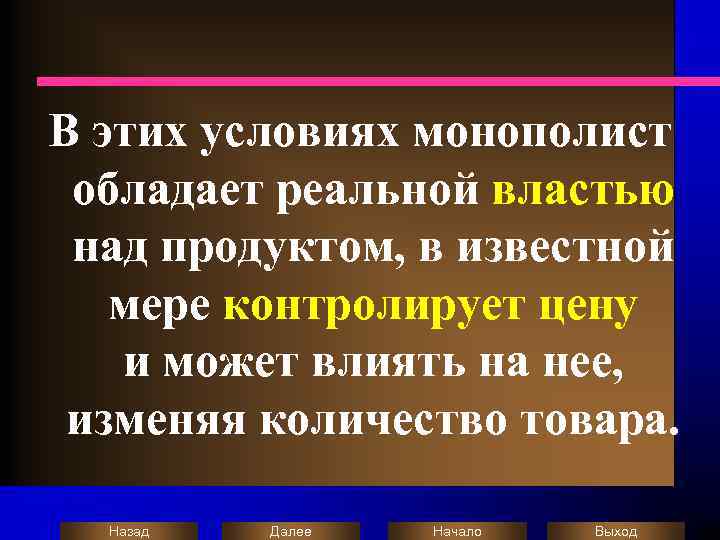 В этих условиях монополист обладает реальной властью над продуктом, в известной мере контролирует цену и может влиять на нее, изменяя количество товара.

Назад
Далее
Начало
Выход